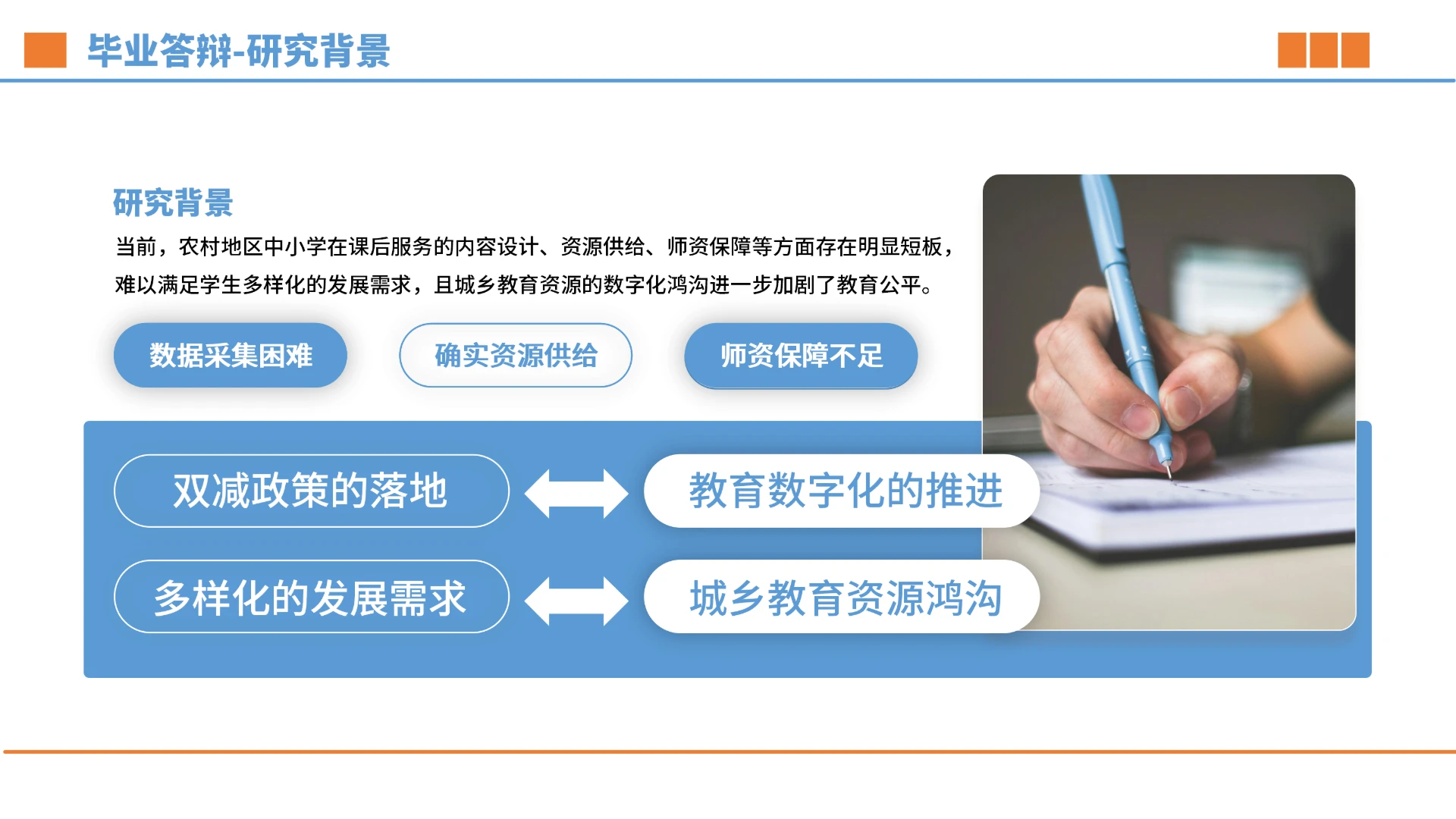 毕业答辩-研究背景

研究背景

当前，农村地区中小学在课后服务的内容设计、资源供给、师资保障等方面存在明显短板，难以满足学生多样化的发展需求，且城乡教育资源的数字化鸿沟进一步加剧了教育公平。

数据采集困难

确实资源供给

师资保障不足

双减政策的落地

教育数字化的推进

多样化的发展需求

城乡教育资源鸿沟